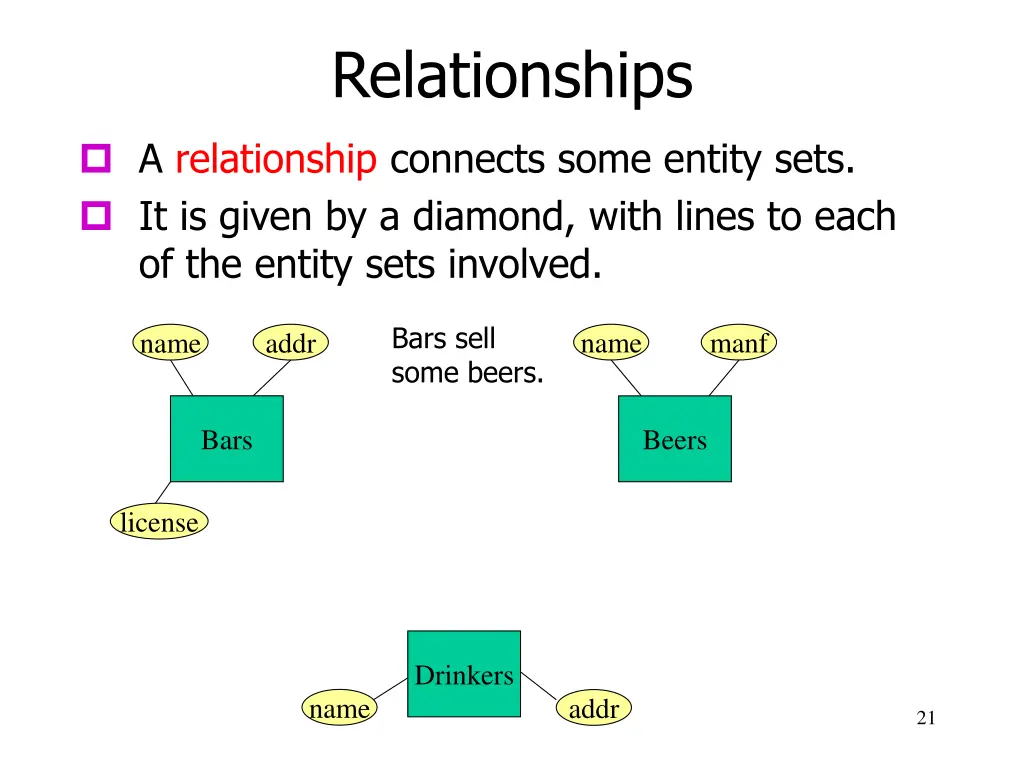 Relationships

A relationship connects some entity sets.

It is given by a diamond, with lines to each of the entity sets involved.

name

addr

Bars sell some beers.

name

manf

Bars

Beers

license

Drinkers

name

addr

21